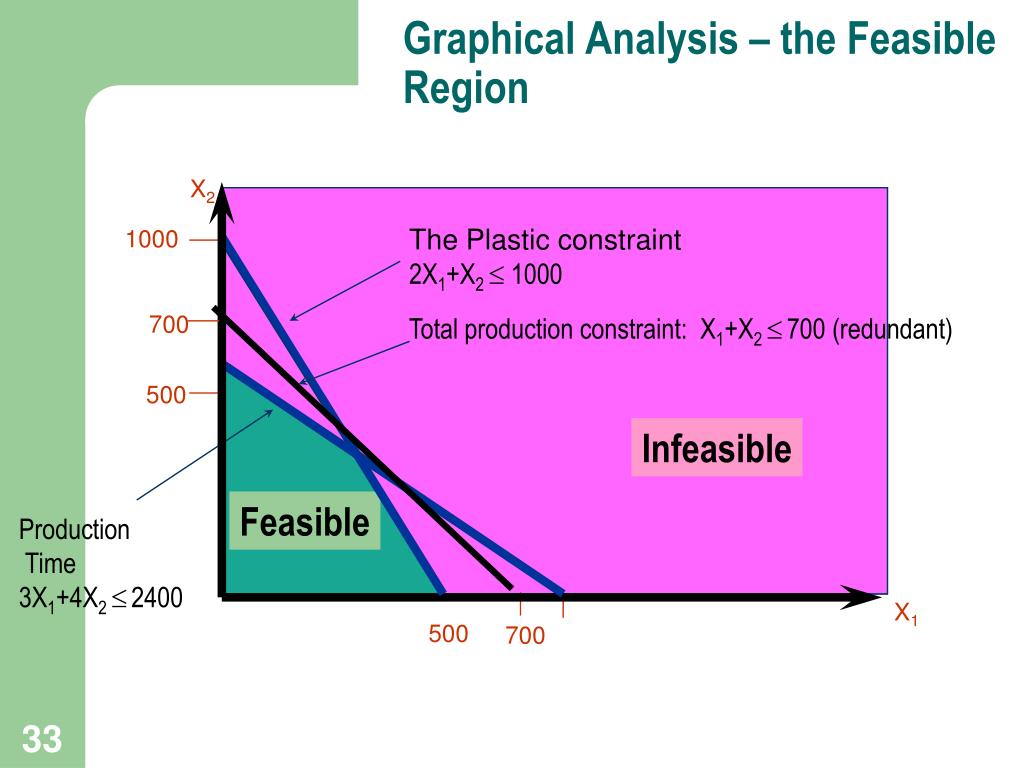 Graphical Analysis – the Feasible Region

$X_2$

1000

700

500

The Plastic constraint
$2X_1+X_2 \leq 1000$

Total production constraint: $X_1+X_2 \leq 700$ (redundant)

Infeasible

Feasible

Production Time
$3X_1+4X_2 \leq 2400$

500

700

$X_1$

33